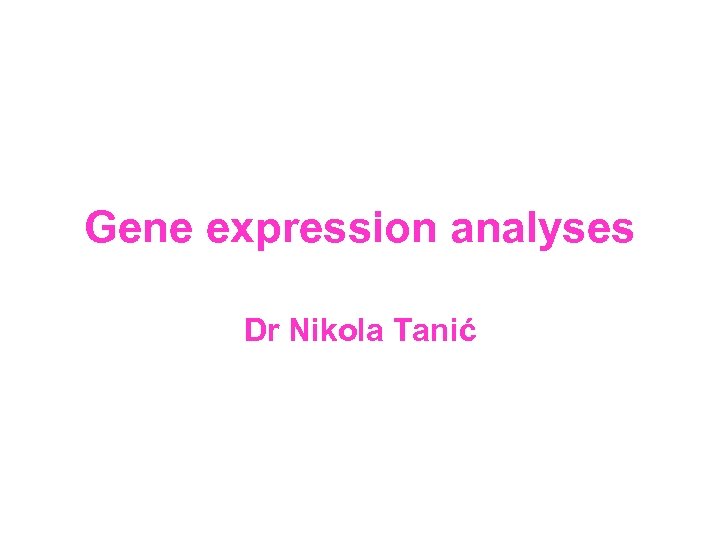 Gene expression analyses

Dr Nikola Tanić